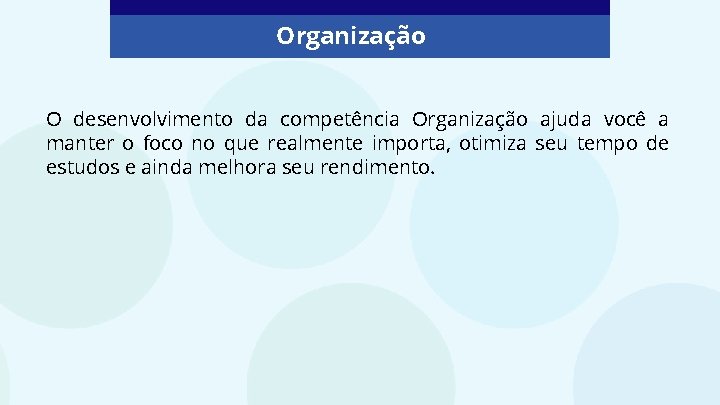 Organização

O desenvolvimento da competência Organização ajuda você a manter o foco no que realmente importa, otimiza seu tempo de estudos e ainda melhora seu rendimento.